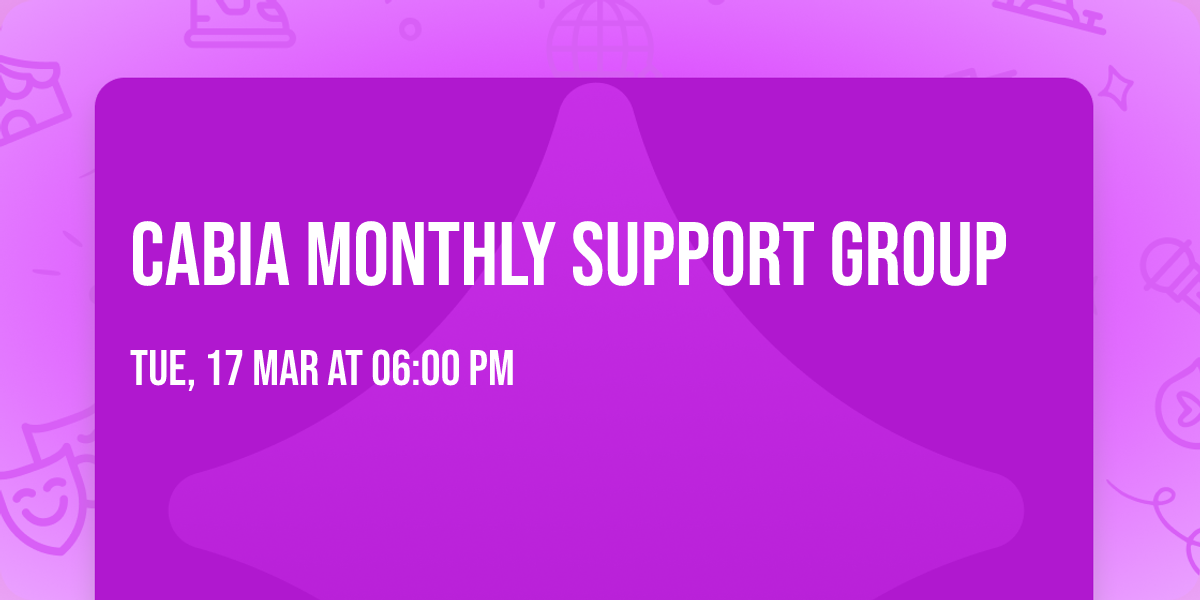 CABIA MONTHLY SUPPORT GROUP

TUE, 17 MAR AT 06:00 PM